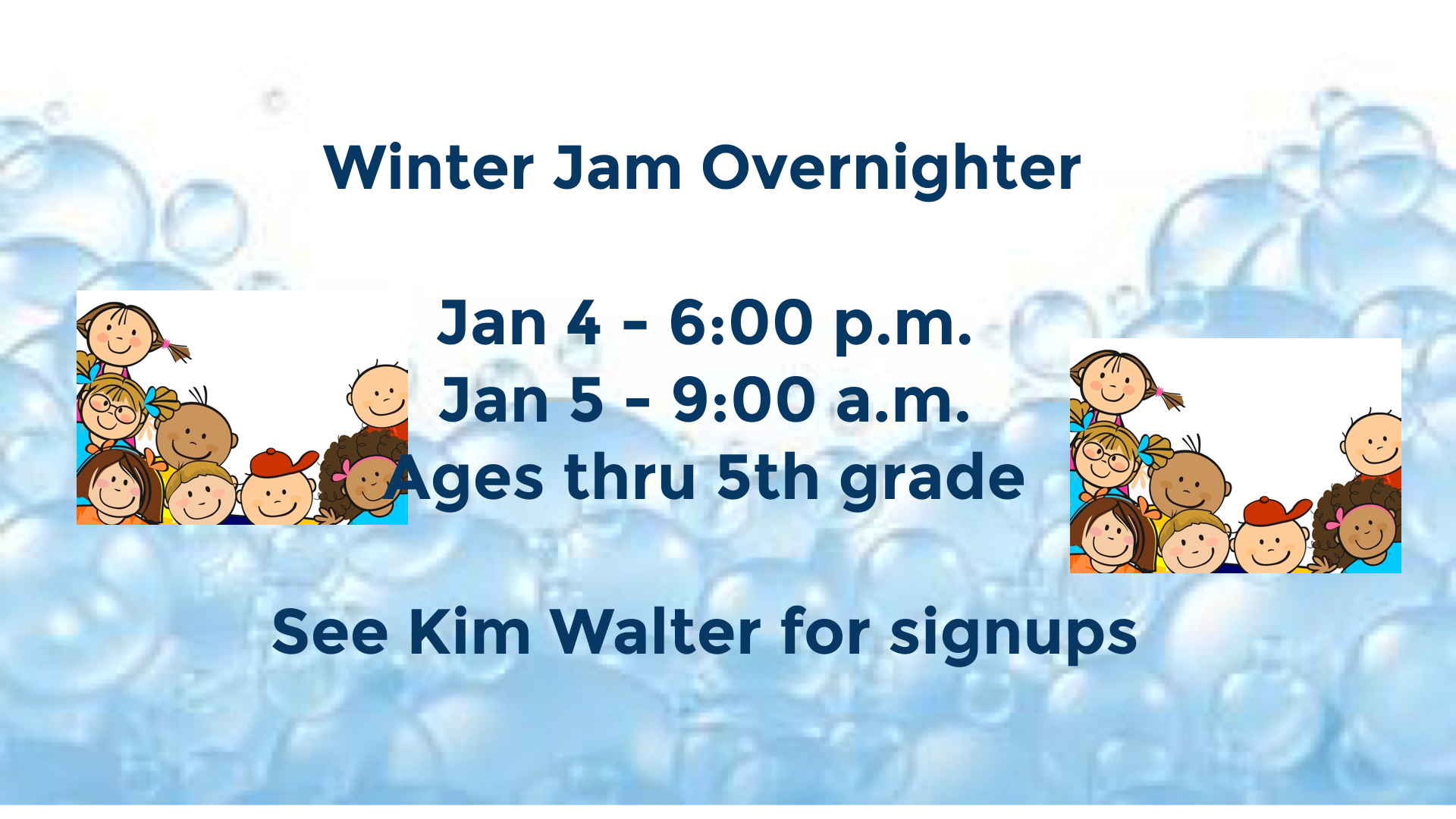 Winter Jam Overnighter

Jan 4 - 6:00 p.m.
Jan 5 - 9:00 a.m.
Ages thru 5th grade

See Kim Walter for signups